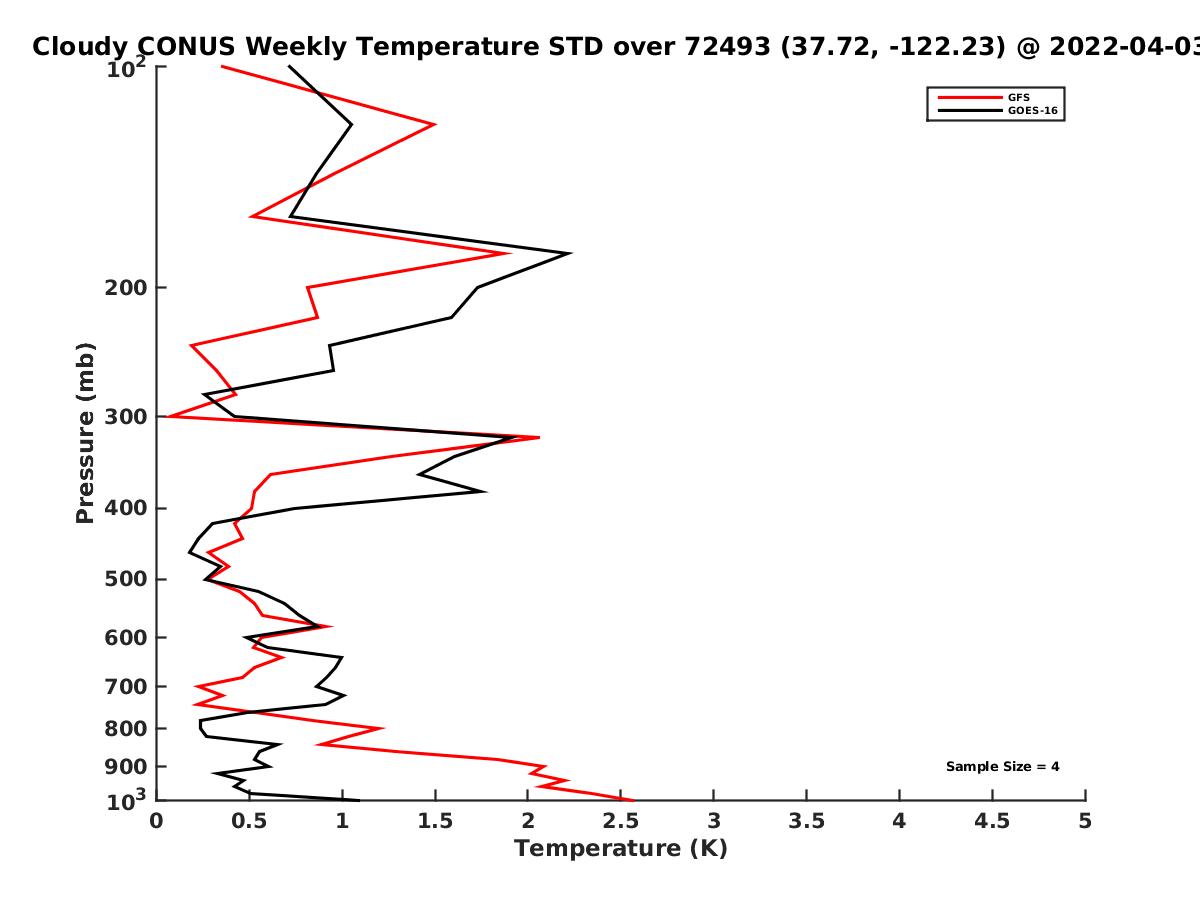 Cloudy CONUS Weekly Temperature STD over 72493 (37.72, -122.23) @ 2022-04-03

GFS
GOES-16

Pressure (mb)

$10^2$
200
300
400
500
600
700
800
900
$10^3$

Sample Size = 4

0
0.5
1
1.5
2
2.5
3
3.5
4
4.5
5

Temperature (K)